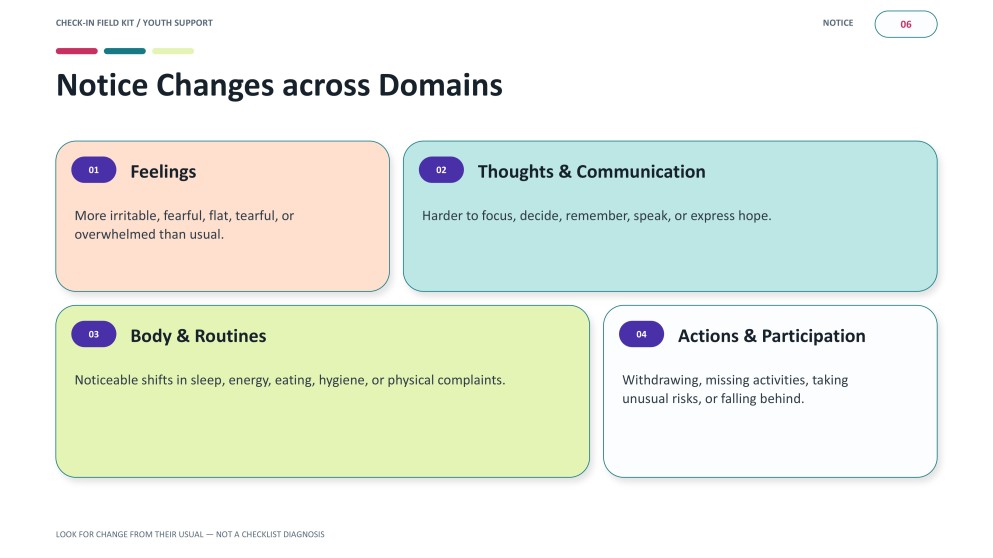 CHECK-IN FIELD KIT / YOUTH SUPPORT

NOTICE

06

Notice Changes across Domains

01

Feelings

More irritable, fearful, flat, tearful, or overwhelmed than usual.

02

Thoughts & Communication

Harder to focus, decide, remember, speak, or express hope.

03

Body & Routines

Noticeable shifts in sleep, energy, eating, hygiene, or physical complaints.

04

Actions & Participation

Withdrawing, missing activities, taking unusual risks, or falling behind.

LOOK FOR CHANGE FROM THEIR USUAL — NOT A CHECKLIST DIAGNOSIS